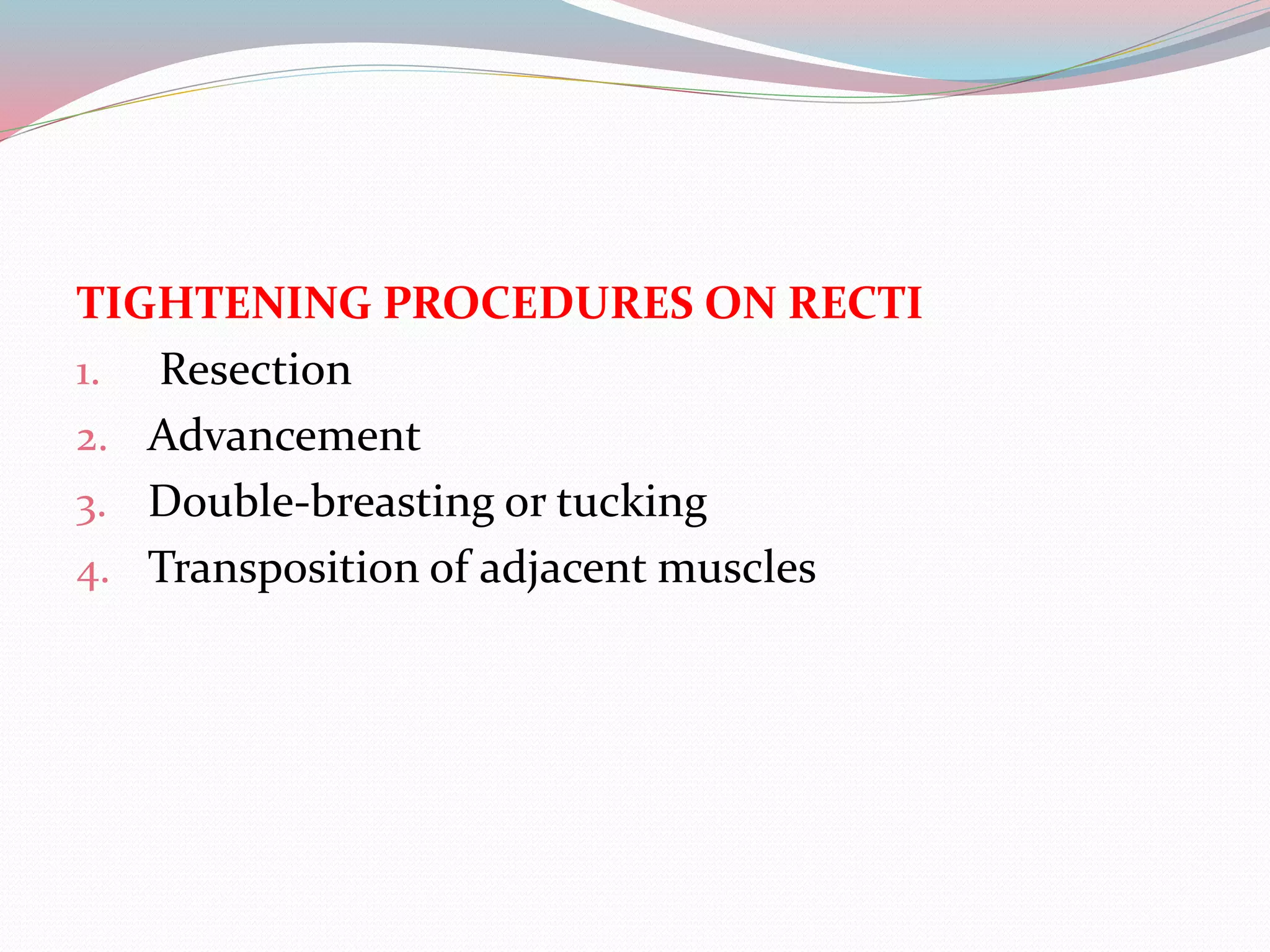 TIGHTENING PROCEDURES ON RECTI

1. Resection
2. Advancement
3. Double-breasting or tucking
4. Transposition of adjacent muscles